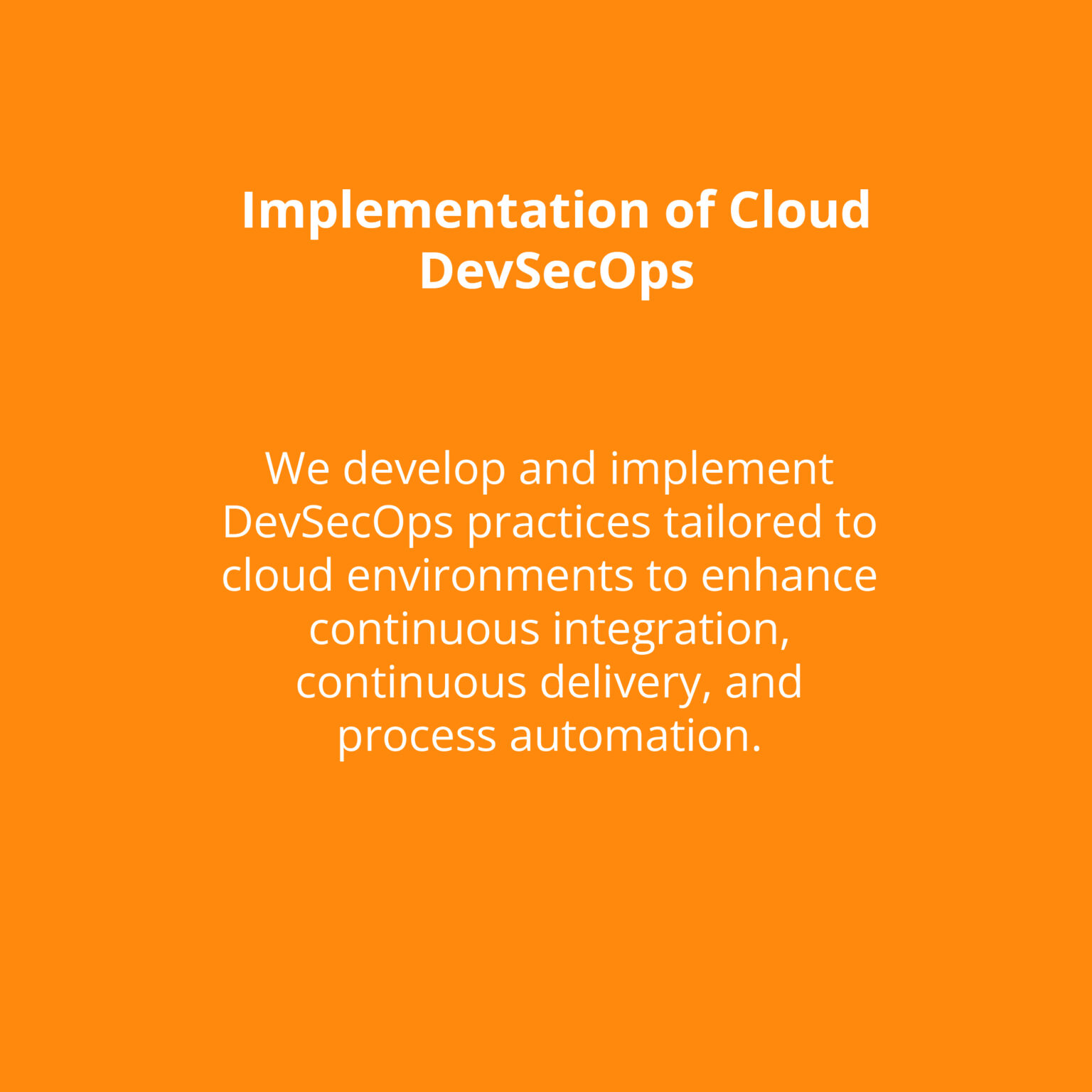 Implementation of Cloud DevSecOps

We develop and implement DevSecOps practices tailored to cloud environments to enhance continuous integration, continuous delivery, and process automation.